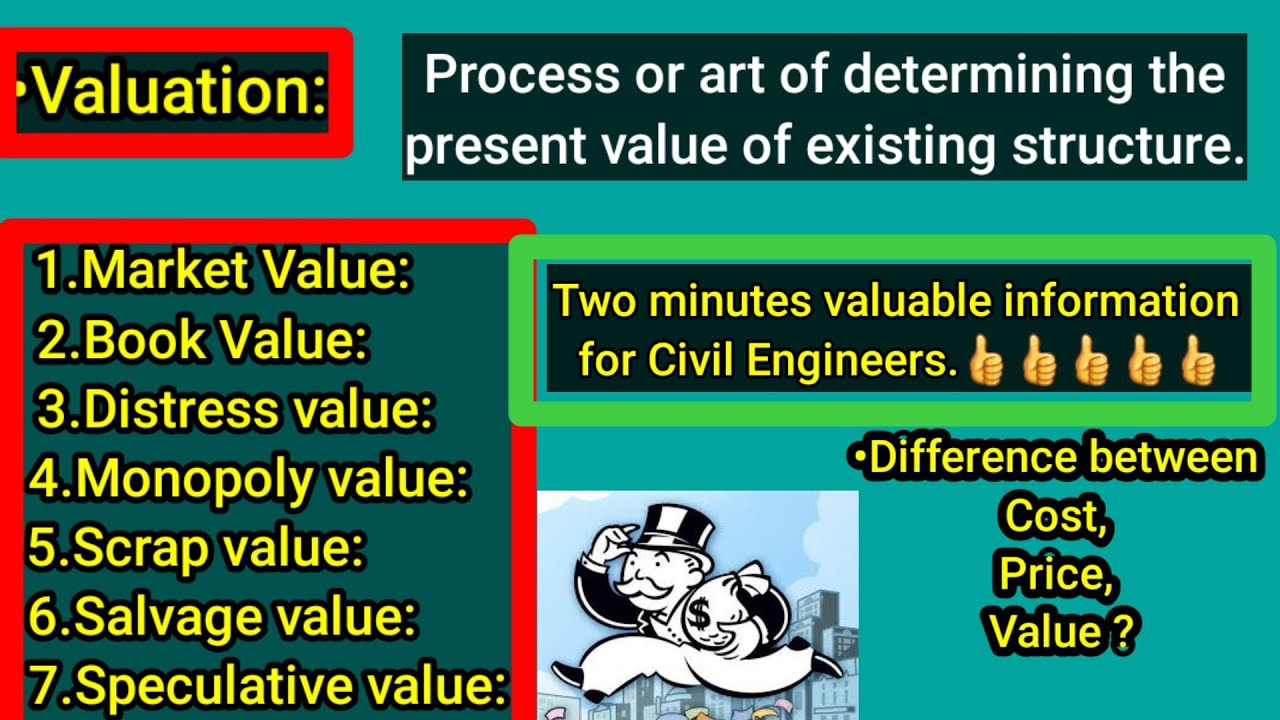 •Valuation:

Process or art of determining the present value of existing structure.

1.Market Value:
2.Book Value:
3.Distress value:
4.Monopoly value:
5.Scrap value:
6.Salvage value:
7.Speculative value:

Two minutes valuable information for Civil Engineers.👍👍👍👍👍

•Difference between Cost, Price, Value ?

$